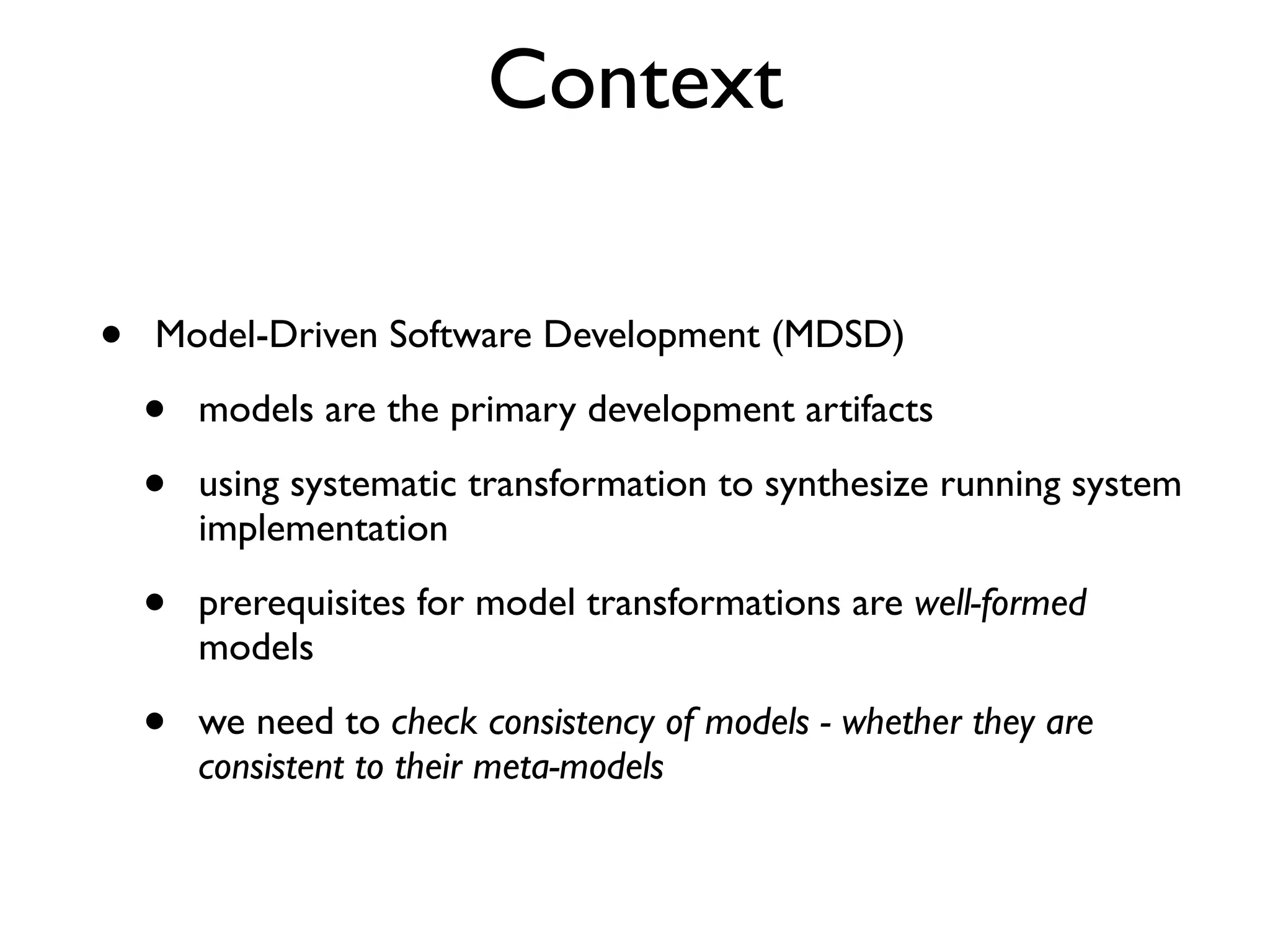 Context

• Model-Driven Software Development (MDSD)

• models are the primary development artifacts

• using systematic transformation to synthesize running system implementation

• prerequisites for model transformations are well-formed models

• we need to check consistency of models - whether they are consistent to their meta-models